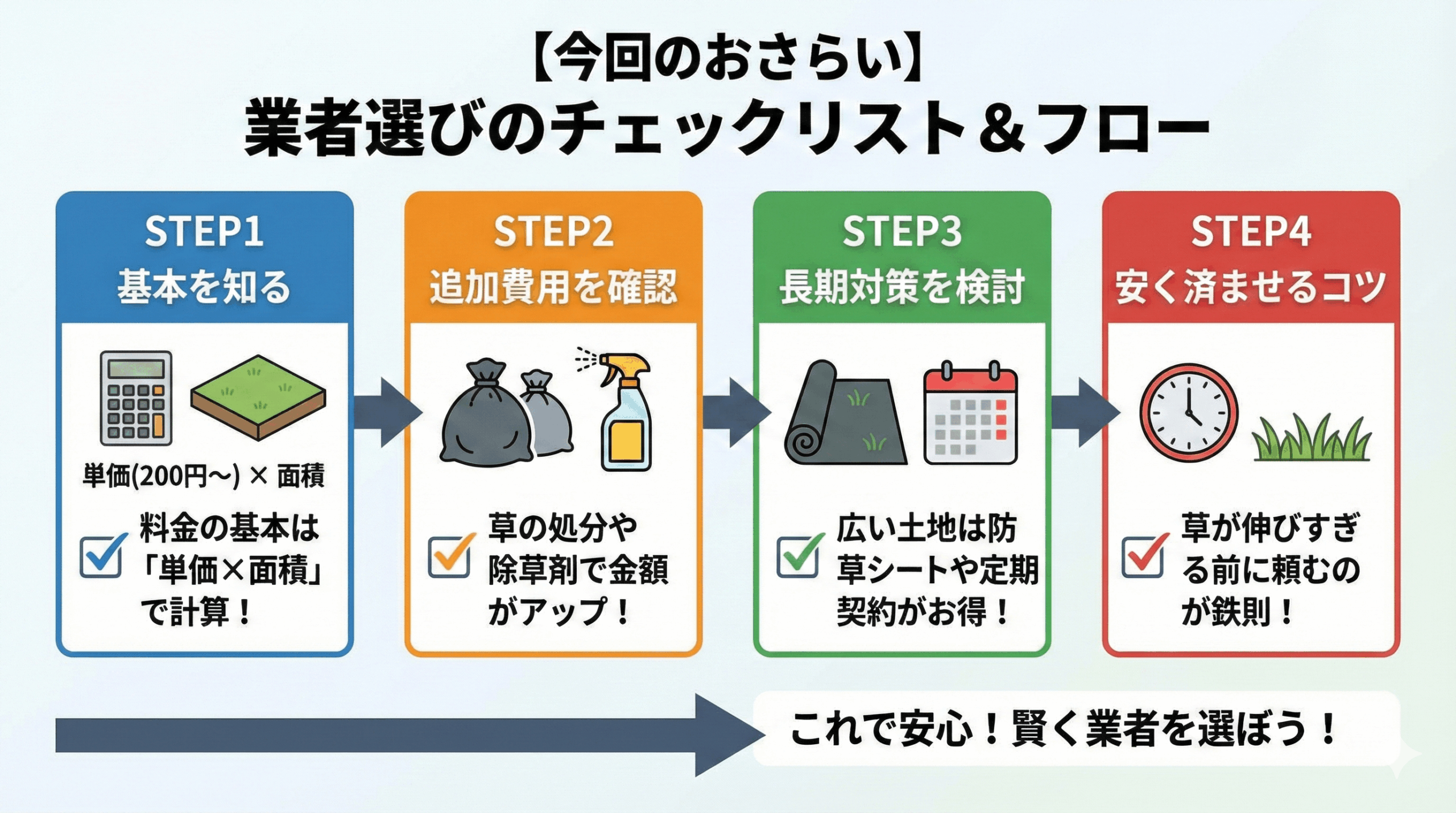 【今回のおさらい】
業者選びのチェックリスト＆フロー

STEP1
基本を知る

単価(200円〜) × 面積

料金の基本は「単価×面積」で計算！

STEP2
追加費用を確認

草の処分や除草剤で金額がアップ！

STEP3
長期対策を検討

広い土地は防草シートや定期契約がお得！

STEP4
安く済ませるコツ

草が伸びすぎる前に頼むのが鉄則！

これで安心！賢く業者を選ぼう！